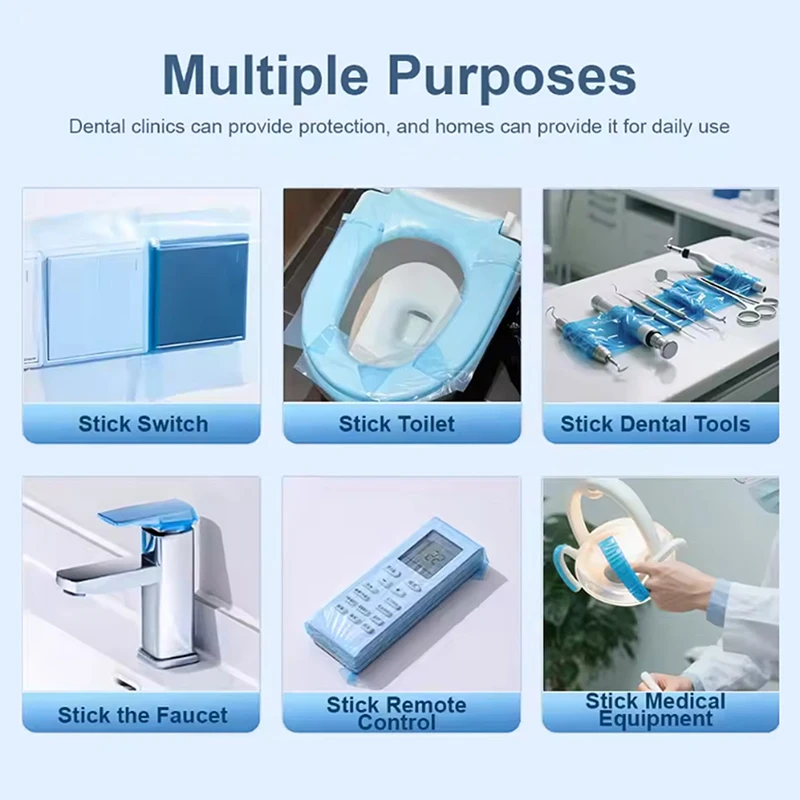 Multiple Purposes

Dental clinics can provide protection, and homes can provide it for daily use

Stick Switch

Stick Toilet

Stick Dental Tools

Stick the Faucet

Stick Remote Control

Stick Medical Equipment